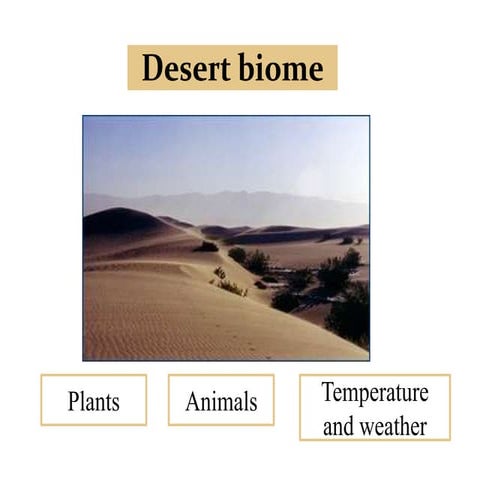 Desert biome

Plants

Animals

Temperature and weather